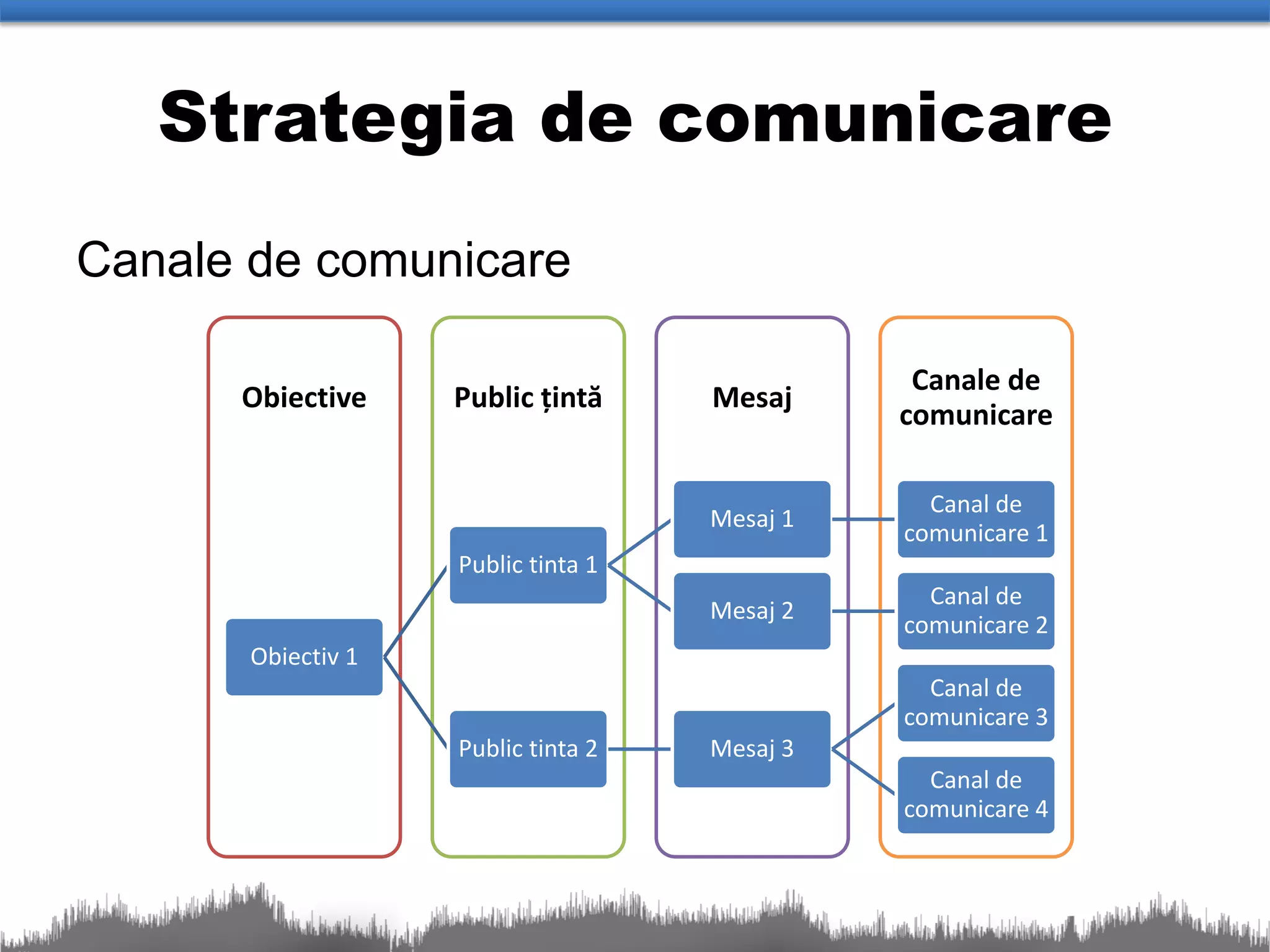 Strategia de comunicare

Canale de comunicare

Obiective

Obiectiv 1

Public țintă

Public tinta 1

Public tinta 2

Mesaj

Mesaj 1

Mesaj 2

Mesaj 3

Canale de comunicare

Canal de comunicare 1

Canal de comunicare 2

Canal de comunicare 3

Canal de comunicare 4